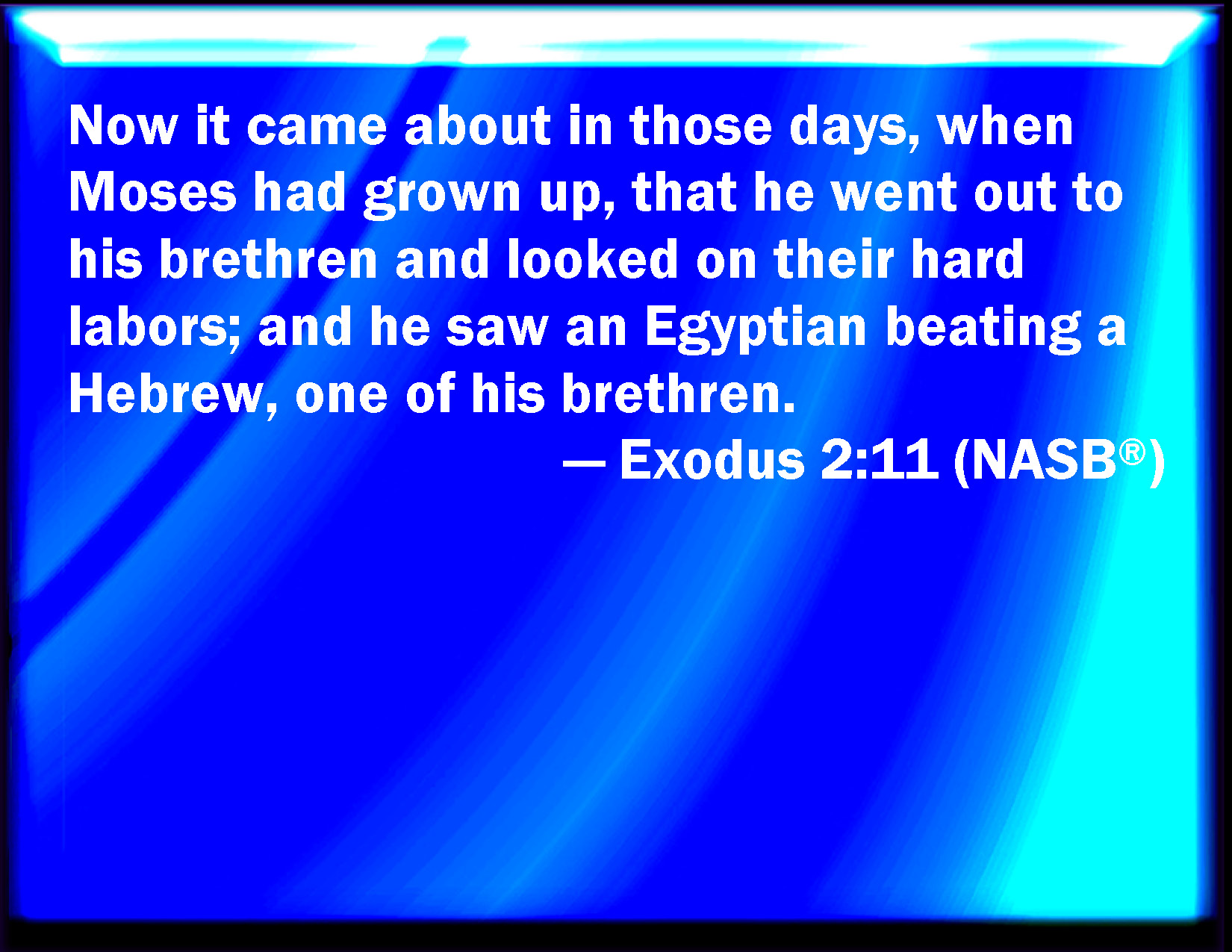 Now it came about in those days, when Moses had grown up, that he went out to his brethren and looked on their hard labors; and he saw an Egyptian beating a Hebrew, one of his brethren.

— Exodus 2:11 (NASB®)